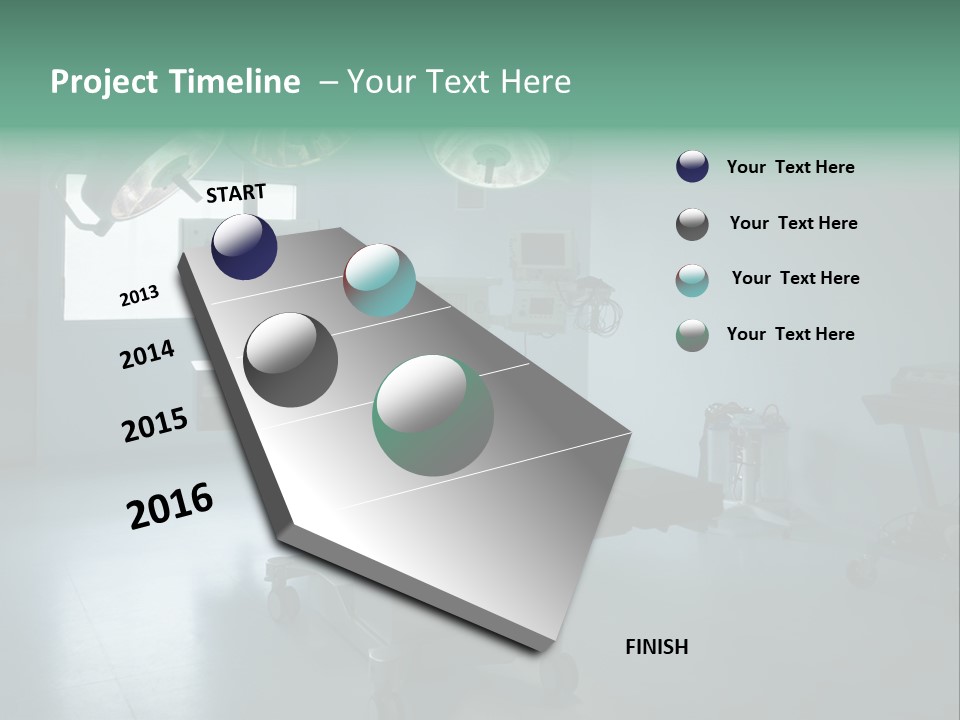 Project Timeline – Your Text Here

START

2013

2014

2015

2016

FINISH

Your Text Here

Your Text Here

Your Text Here

Your Text Here